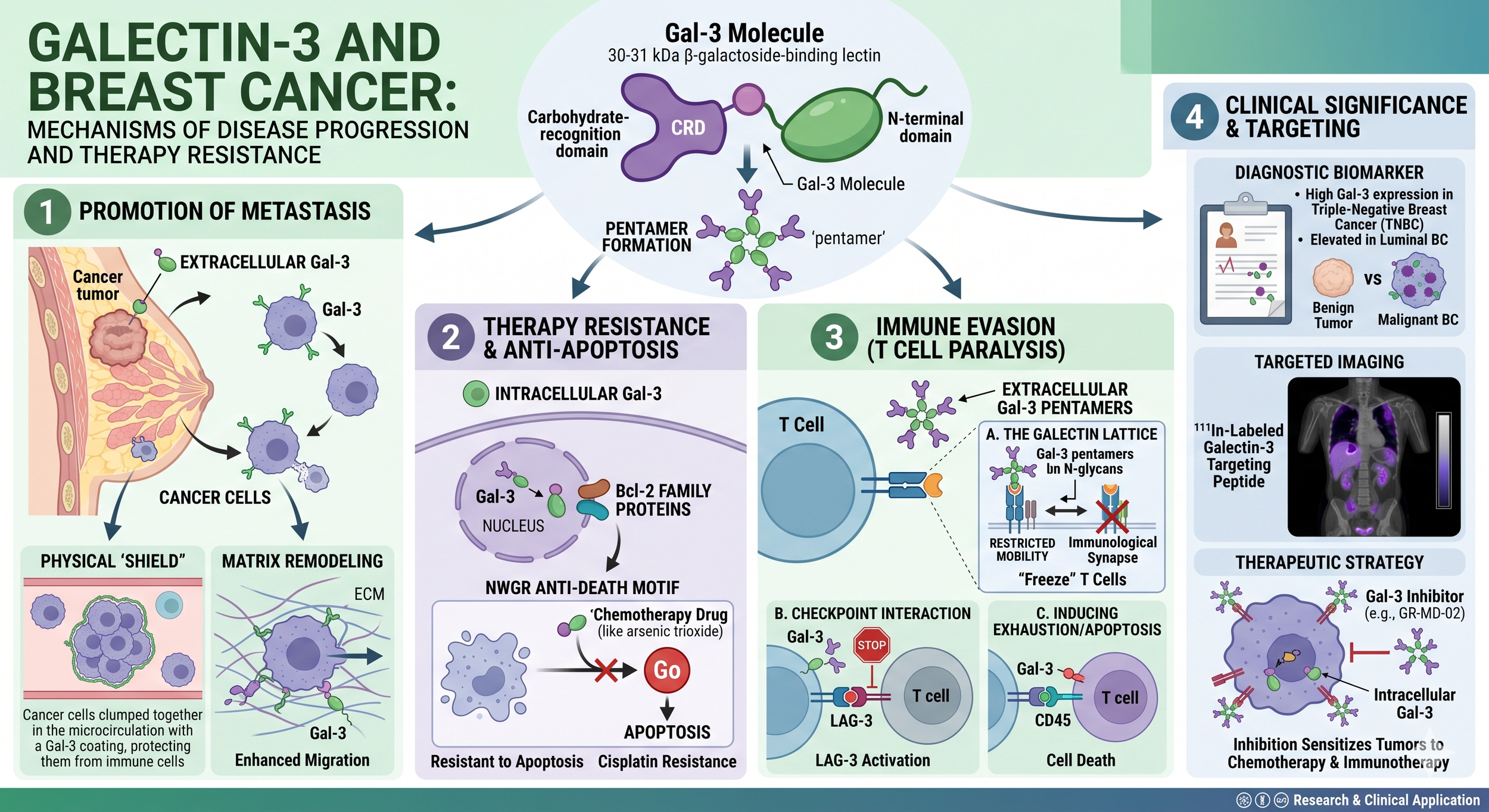 GALECTIN-3 AND BREAST CANCER:
MECHANISMS OF DISEASE PROGRESSION AND THERAPY RESISTANCE

Gal-3 Molecule
30-31 kDa β-galactoside-binding lectin

Carbohydrate-recognition domain
CRD
N-terminal domain
Gal-3 Molecule
PENTAMER FORMATION
'pentamer'

1 PROMOTION OF METASTASIS

Cancer tumor
EXTRACELLULAR Gal-3
Gal-3
CANCER CELLS

PHYSICAL 'SHIELD"
Cancer cells clumped together in the microcirculation with a Gal-3 coating, protecting them from immune cells

MATRIX REMODELING
ECM
Gal-3
Enhanced Migration

2 THERAPY RESISTANCE & ANTI-APOPTOSIS

INTRACELLULAR Gal-3
Gal-3
NUCLEUS
Bcl-2 FAMILY PROTEINS
NWGR ANTI-DEATH MOTIF
'Chemotherapy Drug (like arsenic trioxide)
Go
APOPTOSIS
Resistant to Apoptosis
Cisplatin Resistance

3 IMMUNE EVASION (T CELL PARALYSIS)

T Cell
EXTRACELLULAR Gal-3 PENTAMERS
A. THE GALECTIN LATTICE
Gal-3 pentamers bn N-glycans
RESTRICTED MOBILITY
Immunological Synapse
"Freeze" T Cells

B. CHECKPOINT INTERACTION
Gal-3
STOP
T cell
LAG-3
LAG-3 Activation

C. INDUCING EXHAUSTION/APOPTOSIS
Gal-3
T cell
CD45
Cell Death

4 CLINICAL SIGNIFICANCE & TARGETING

DIAGNOSTIC BIOMARKER
• High Gal-3 expression in Triple-Negative Breast Cancer (TNBC)
• Elevated in Luminal BC
Benign Tumor
vs
Malignant BC

TARGETED IMAGING
$^{111}$In-Labeled Galectin-3 Targeting Peptide

THERAPEUTIC STRATEGY
Gal-3 Inhibitor (e.g., GR-MD-02)
Intracellular Gal-3
Inhibition Sensitizes Tumors to Chemotherapy & Immunotherapy

Research & Clinical Application